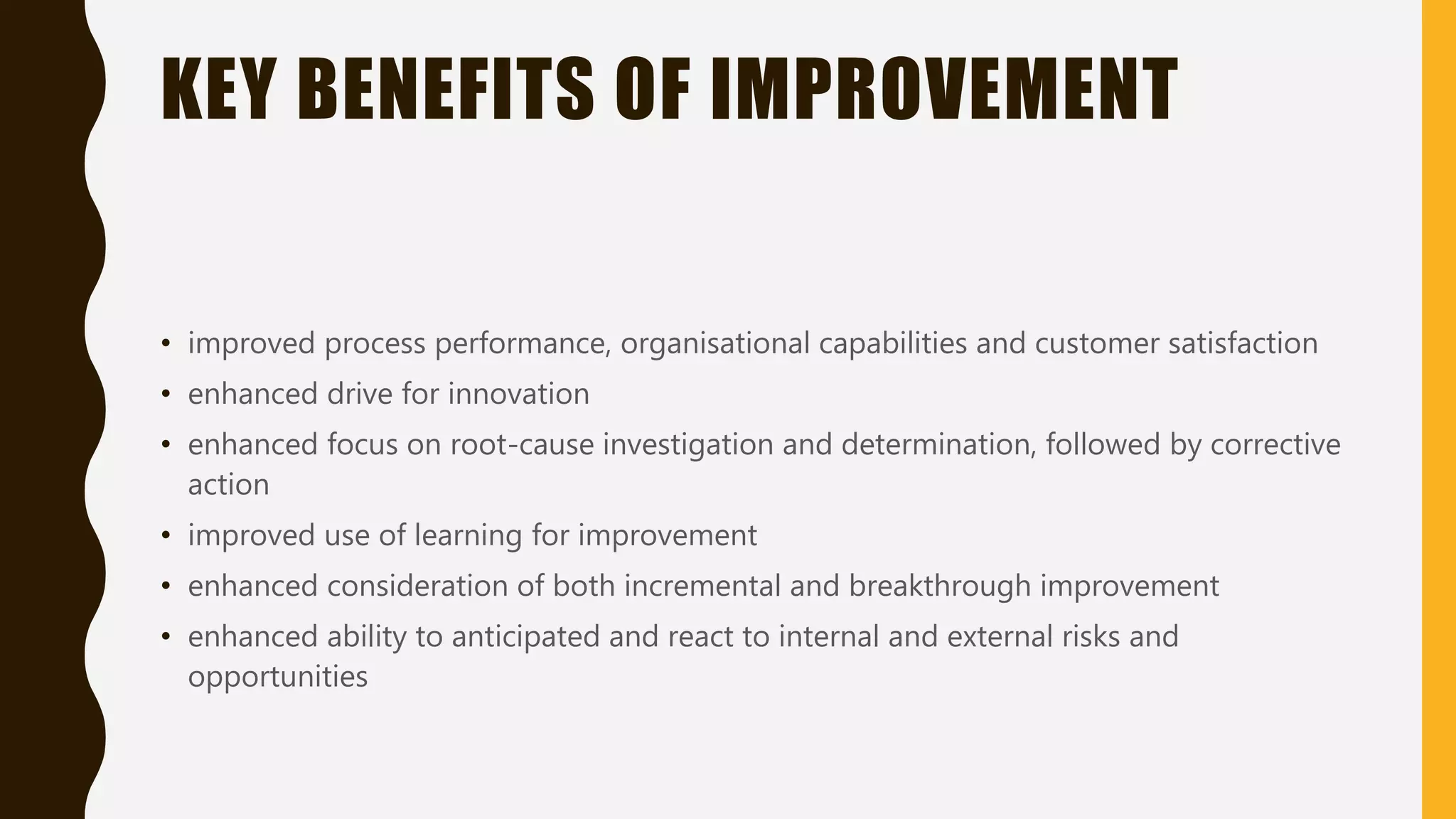 KEY BENEFITS OF IMPROVEMENT

• improved process performance, organisational capabilities and customer satisfaction
• enhanced drive for innovation
• enhanced focus on root-cause investigation and determination, followed by corrective action
• improved use of learning for improvement
• enhanced consideration of both incremental and breakthrough improvement
• enhanced ability to anticipated and react to internal and external risks and opportunities